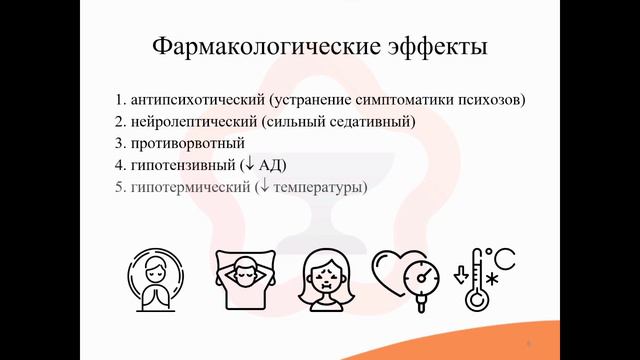 Фармакологические эффекты

1. антипсихотический (устранение симптоматики психозов)
2. нейролептический (сильный седативный)
3. противорвотный
4. гипотензивный (↓ АД)
5. гипотермический (↓ температуры)

°C